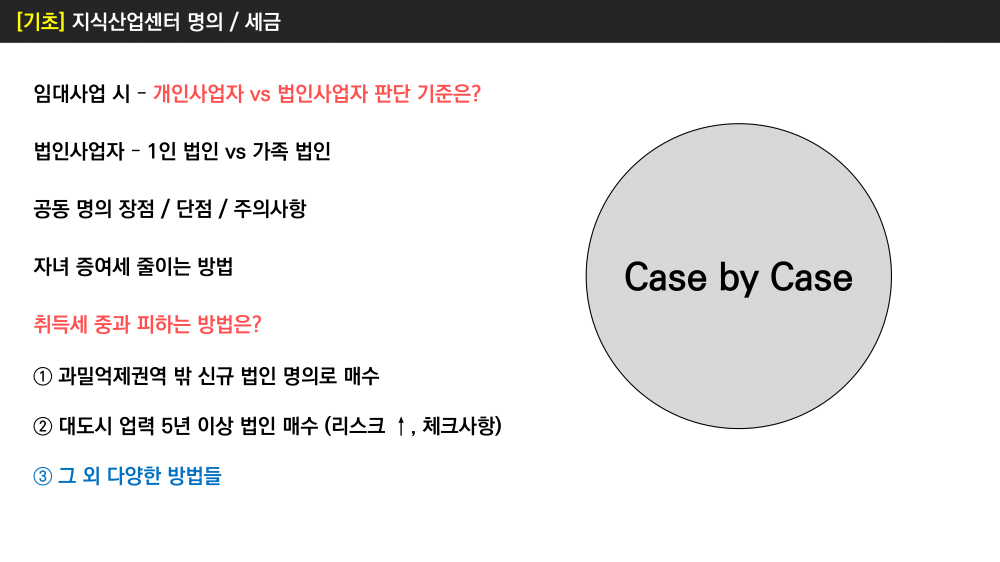 [기초] 지식산업센터 명의 / 세금

임대사업 시 - 개인사업자 vs 법인사업자 판단 기준은?

법인사업자 - 1인 법인 vs 가족 법인

공동 명의 장점 / 단점 / 주의사항

자녀 증여세 줄이는 방법

취득세 중과 피하는 방법은?

① 과밀억제권역 밖 신규 법인 명의로 매수

② 대도시 업력 5년 이상 법인 매수 (리스크 ↑, 체크사항)

③ 그 외 다양한 방법들

Case by Case